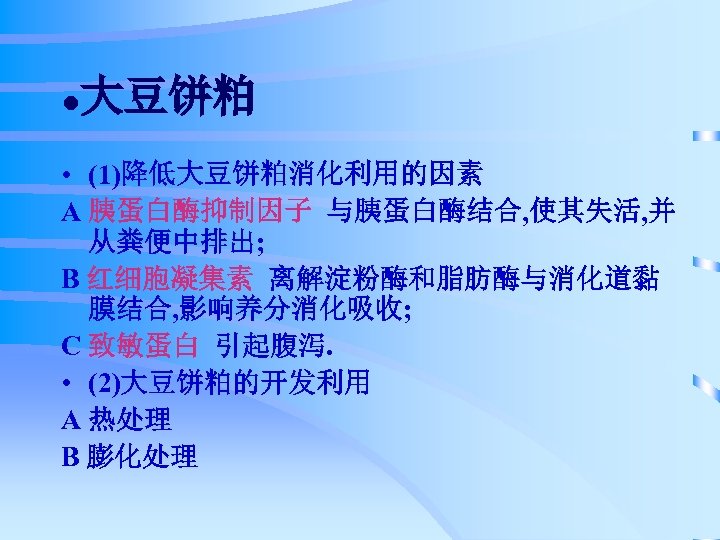 •大豆饼粕

• (1)降低大豆饼粕消化利用的因素

A 胰蛋白酶抑制因子 与胰蛋白酶结合,使其失活,并从粪便中排出;

B 红细胞凝集素 离解淀粉酶和脂肪酶与消化道黏膜结合,影响养分消化吸收;

C 致敏蛋白 引起腹泻.

• (2)大豆饼粕的开发利用

A 热处理

B 膨化处理